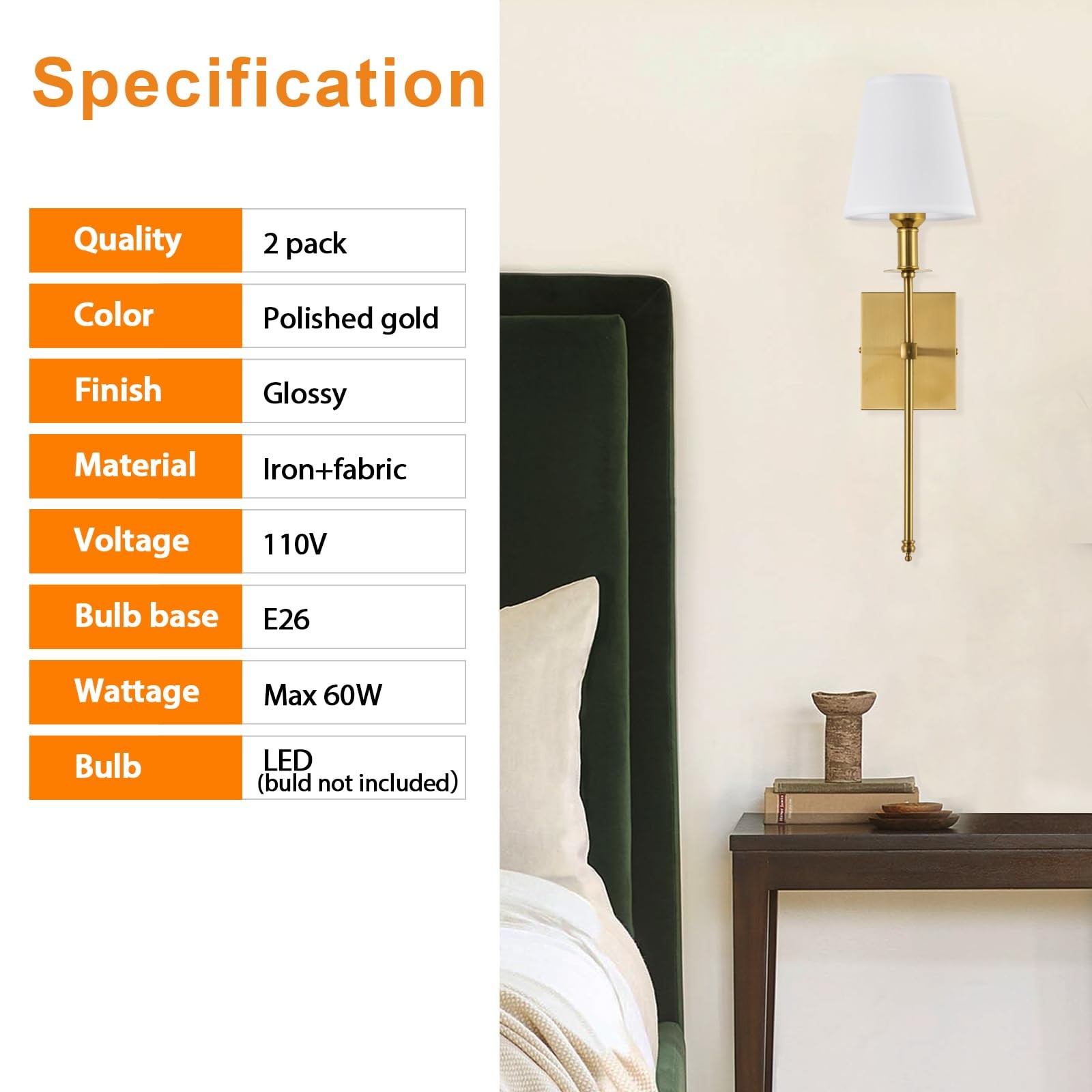 Specification

| Quality | 2 pack |
|---|---|
| Color | Polished gold |
| Finish | Glossy |
| Material | Iron+fabric |
| Voltage | 110V |
| Bulb base | E26 |
| Wattage | Max 60W |
| Bulb | LED (buld not included) |